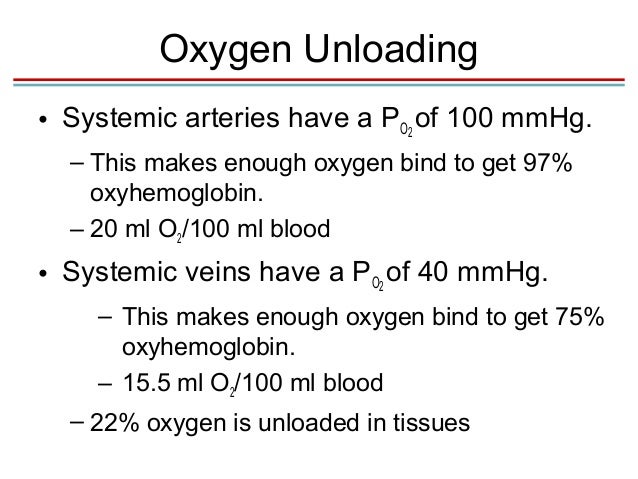 Oxygen Unloading

• Systemic arteries have a $P_{O_2}$ of 100 mmHg.

– This makes enough oxygen bind to get 97% oxyhemoglobin.

– 20 ml $O_2$/100 ml blood

• Systemic veins have a $P_{O_2}$ of 40 mmHg.

– This makes enough oxygen bind to get 75% oxyhemoglobin.

– 15.5 ml $O_2$/100 ml blood

– 22% oxygen is unloaded in tissues